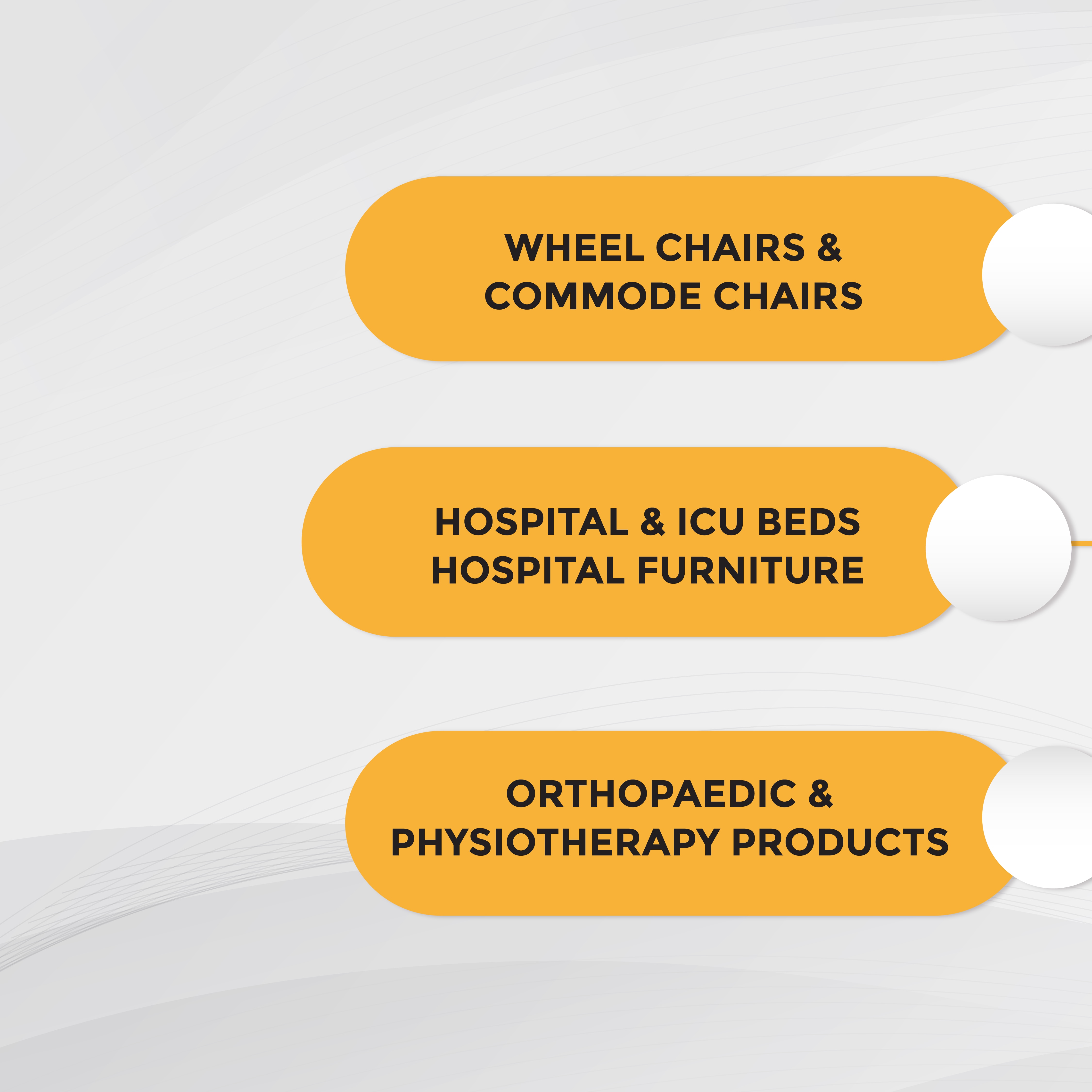 WHEEL CHAIRS & COMMODE CHAIRS

HOSPITAL & ICU BEDS HOSPITAL FURNITURE

ORTHOPAEDIC & PHYSIOTHERAPY PRODUCTS